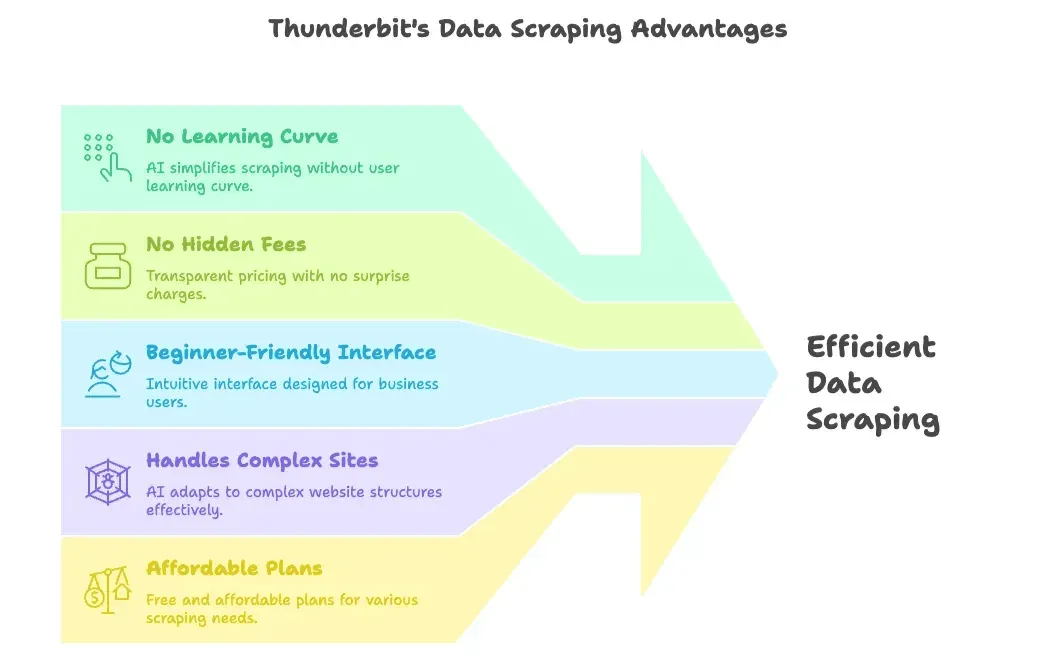 Thunderbit's Data Scraping Advantages

No Learning Curve
AI simplifies scraping without user learning curve.

No Hidden Fees
Transparent pricing with no surprise charges.

Beginner-Friendly Interface
Intuitive interface designed for business users.

Handles Complex Sites
AI adapts to complex website structures effectively.

Affordable Plans
Free and affordable plans for various scraping needs.

Efficient Data Scraping